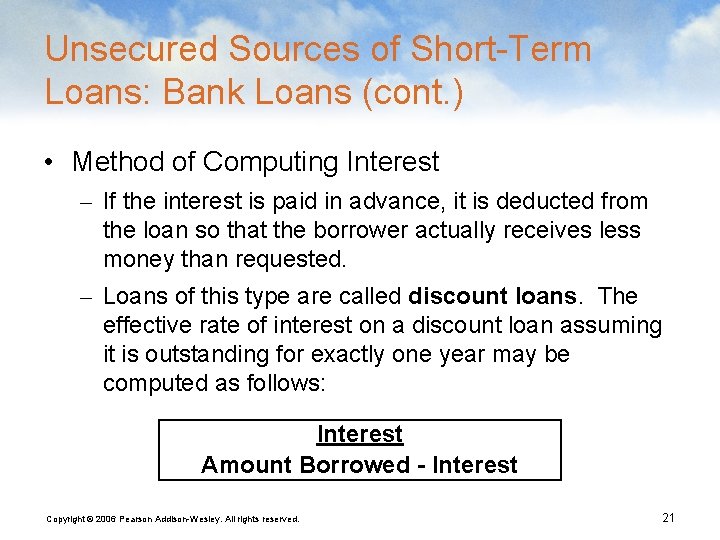 Unsecured Sources of Short-Term Loans: Bank Loans (cont.)

• Method of Computing Interest

– If the interest is paid in advance, it is deducted from the loan so that the borrower actually receives less money than requested.

– Loans of this type are called **discount loans**. The effective rate of interest on a discount loan assuming it is outstanding for exactly one year may be computed as follows:

$\frac{\text{Interest}}{\text{Amount Borrowed - Interest}}$

Copyright © 2006 Pearson Addison-Wesley. All rights reserved.

21